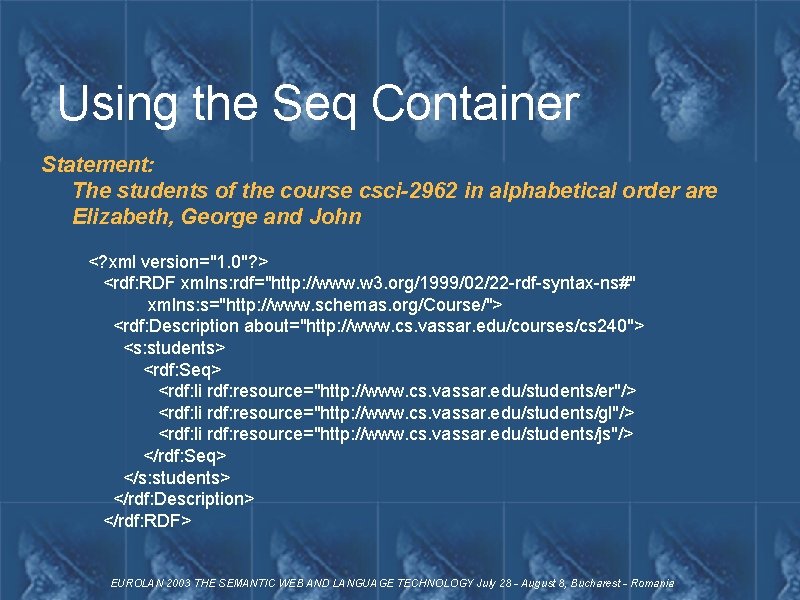 Using the Seq Container

Statement:
The students of the course csci-2962 in alphabetical order are Elizabeth, George and John

<?xml version="1.0"?>
<rdf:RDF xmlns:rdf="http://www.w3.org/1999/02/22-rdf-syntax-ns#"
xmlns:s="http://www.schemas.org/Course/">
<rdf:Description about="http://www.cs.vassar.edu/courses/cs240">
<s:students>
<rdf:Seq>
<rdf:li rdf:resource="http://www.cs.vassar.edu/students/er"/>
<rdf:li rdf:resource="http://www.cs.vassar.edu/students/gl"/>
<rdf:li rdf:resource="http://www.cs.vassar.edu/students/js"/>
</rdf:Seq>
</s:students>
</rdf:Description>
</rdf:RDF>

EUROLAN 2003 THE SEMANTIC WEB AND LANGUAGE TECHNOLOGY July 28 - August 8, Bucharest - Romania